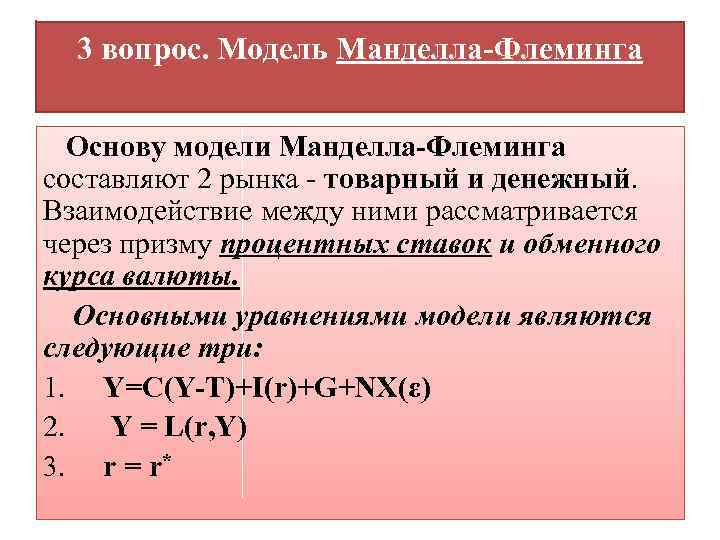 3 вопрос. Модель Манделла-Флеминга

Основу модели Манделла-Флеминга составляют 2 рынка - товарный и денежный. Взаимодействие между ними рассматривается через призму процентных ставок и обменного курса валюты.

Основными уравнениями модели являются следующие три:

1. $Y=C(Y-T)+I(r)+G+NX(\varepsilon)$
2. $Y = L(r,Y)$
3. $r = r^*$